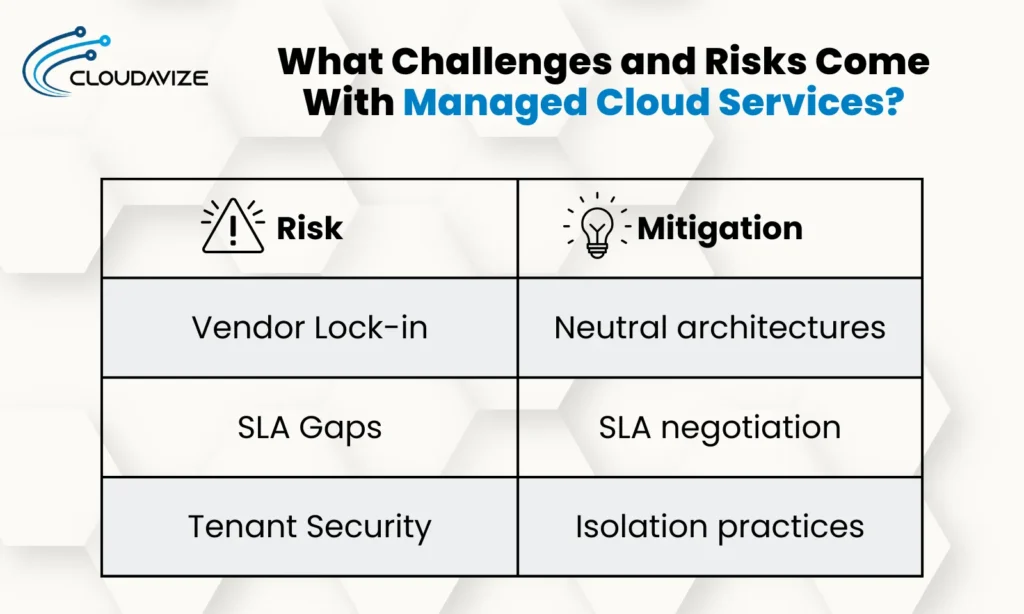 CLOUDAVIZE

What Challenges and Risks Come With Managed Cloud Services?

| Risk | Mitigation |
|---|---|
| Vendor Lock-in | Neutral architectures |
| SLA Gaps | SLA negotiation |
| Tenant Security | Isolation practices |